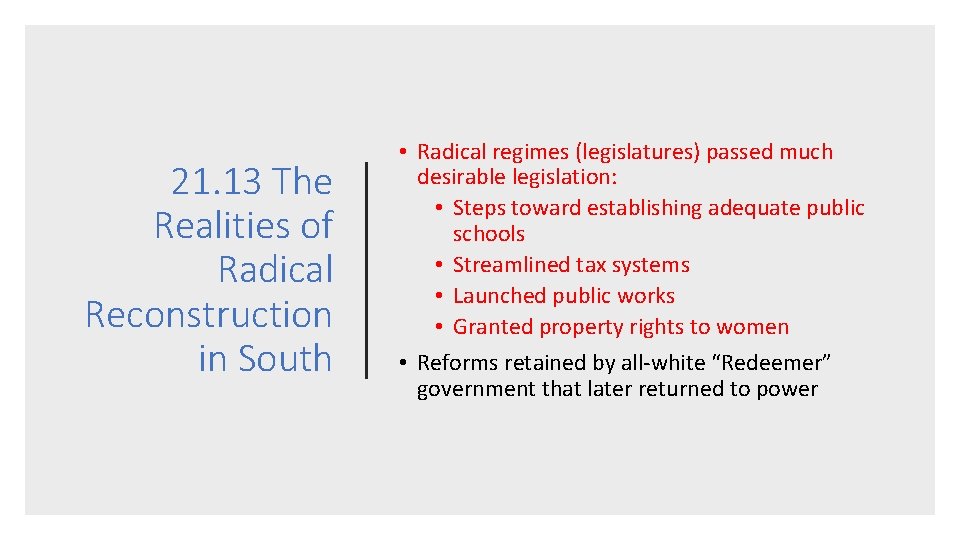 21.13 The Realities of Radical Reconstruction in South

• Radical regimes (legislatures) passed much desirable legislation:
• Steps toward establishing adequate public schools
• Streamlined tax systems
• Launched public works
• Granted property rights to women
• Reforms retained by all-white “Redeemer” government that later returned to power